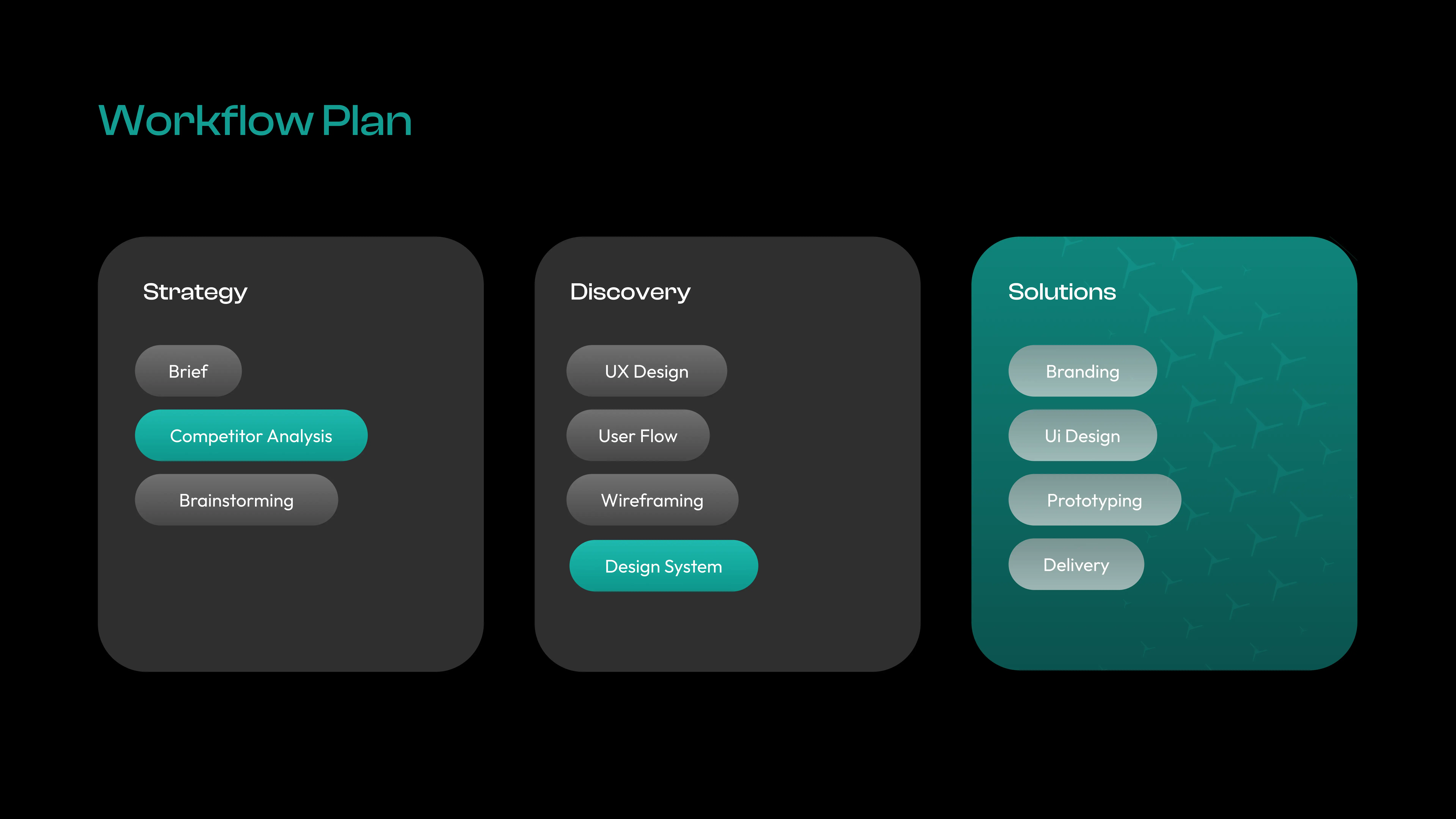 Workflow Plan

Strategy

Brief

Competitor Analysis

Brainstorming

Discovery

UX Design

User Flow

Wireframing

Design System

Solutions

Branding

Ui Design

Prototyping

Delivery